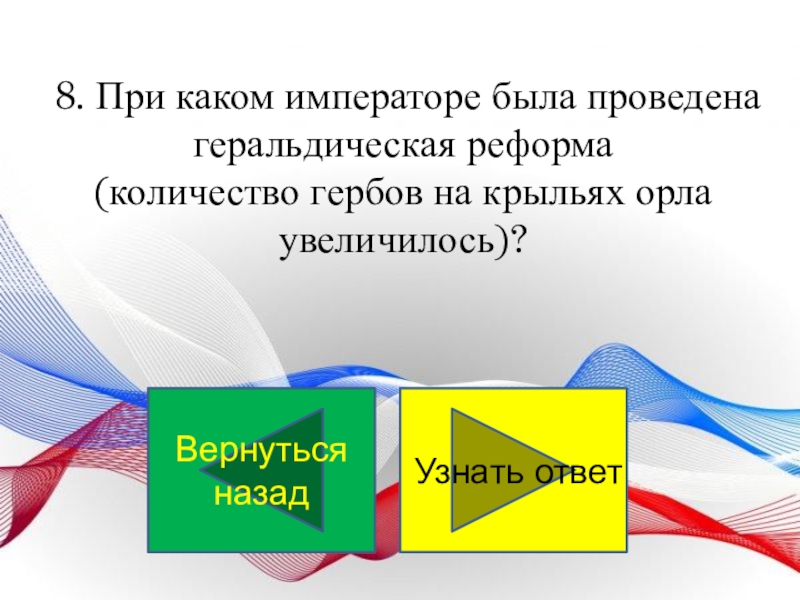 8. При каком императоре была проведена геральдическая реформа (количество гербов на крыльях орла увеличилось)?

Вернуться назад

Узнать ответ